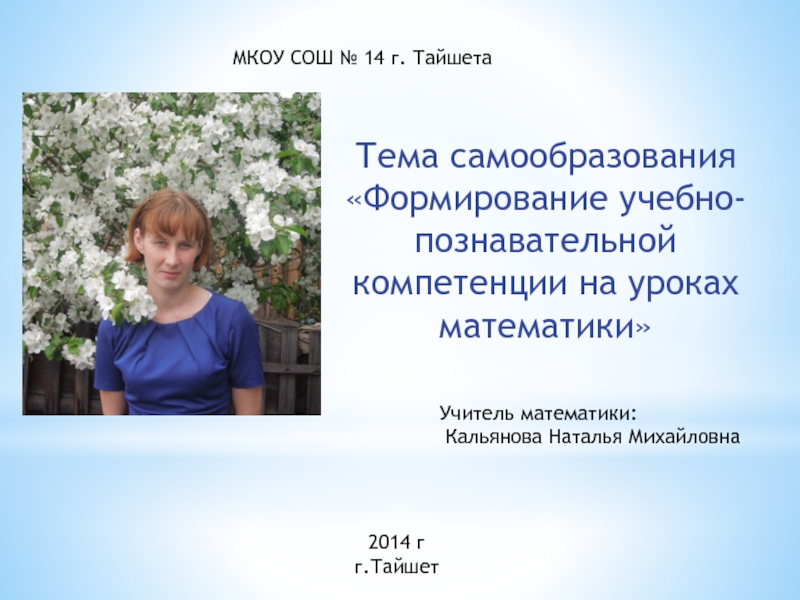 МКОУ СОШ № 14 г. Тайшета

Тема самообразования «Формирование учебно-познавательной компетенции на уроках математики»

Учитель математики:
Кальянова Наталья Михайловна

2014 г
г.Тайшет